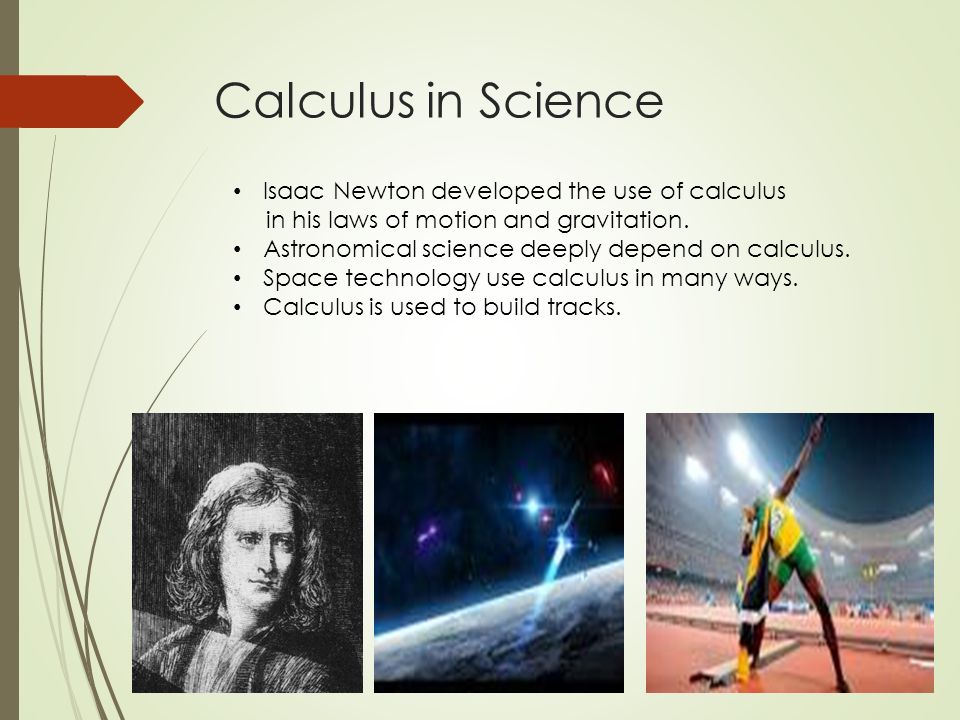 Calculus in Science

• Isaac Newton developed the use of calculus in his laws of motion and gravitation.
• Astronomical science deeply depend on calculus.
• Space technology use calculus in many ways.
• Calculus is used to build tracks.